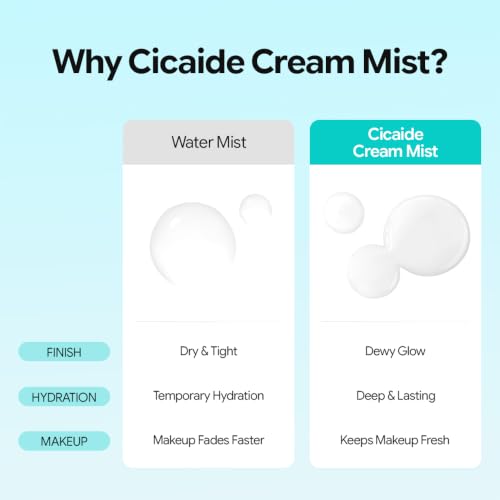 Why Cicaide Cream Mist?

| | Water Mist | Cicaide Cream Mist |
|---|---|---|
| FINISH | Dry & Tight | Dewy Glow |
| HYDRATION | Temporary Hydration | Deep & Lasting |
| MAKEUP | Makeup Fades Faster | Keeps Makeup Fresh |